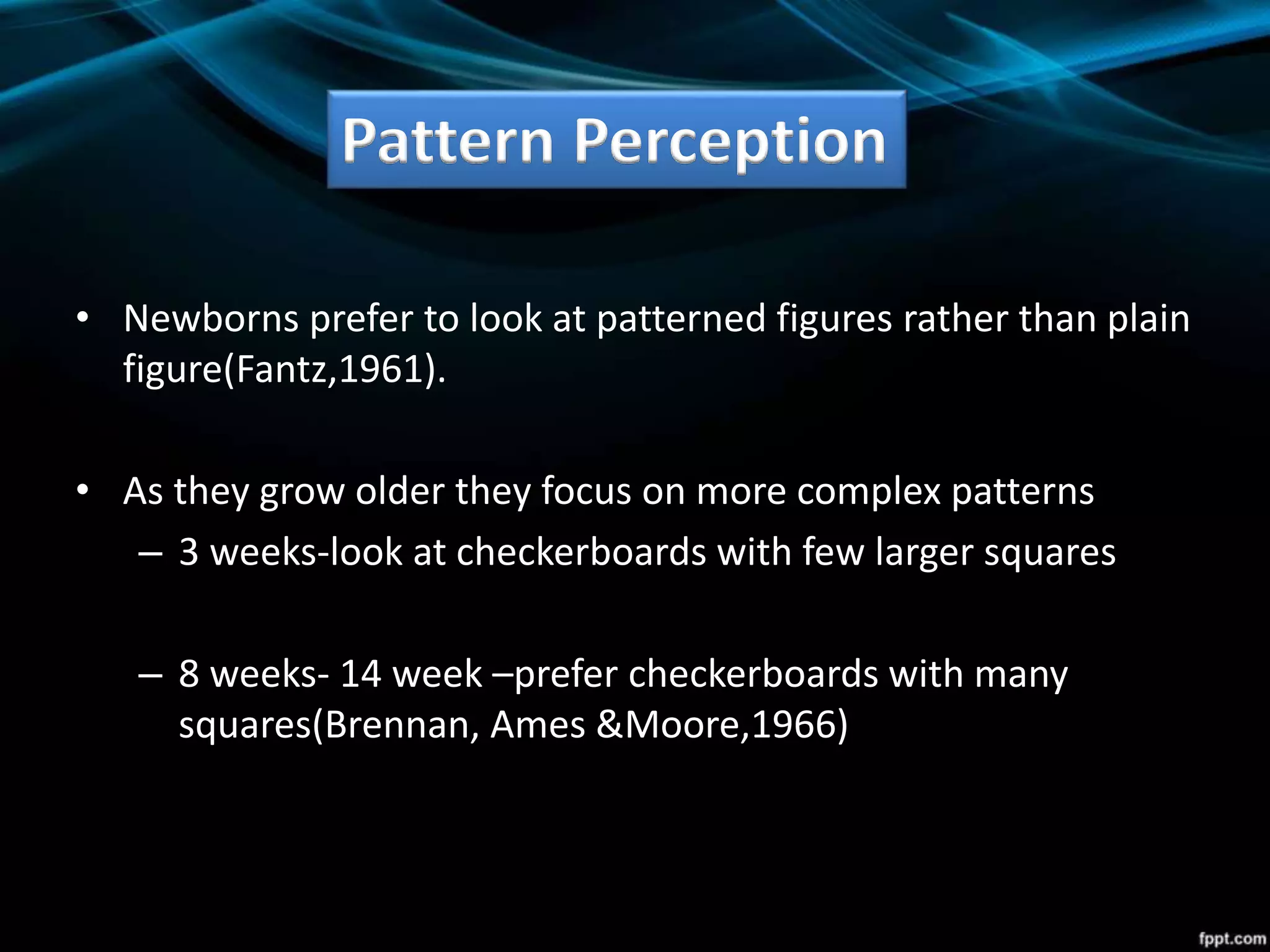 Pattern Perception

• Newborns prefer to look at patterned figures rather than plain figure(Fantz,1961).

• As they grow older they focus on more complex patterns
– 3 weeks-look at checkerboards with few larger squares

– 8 weeks- 14 week –prefer checkerboards with many squares(Brennan, Ames &Moore,1966)

fppt.com